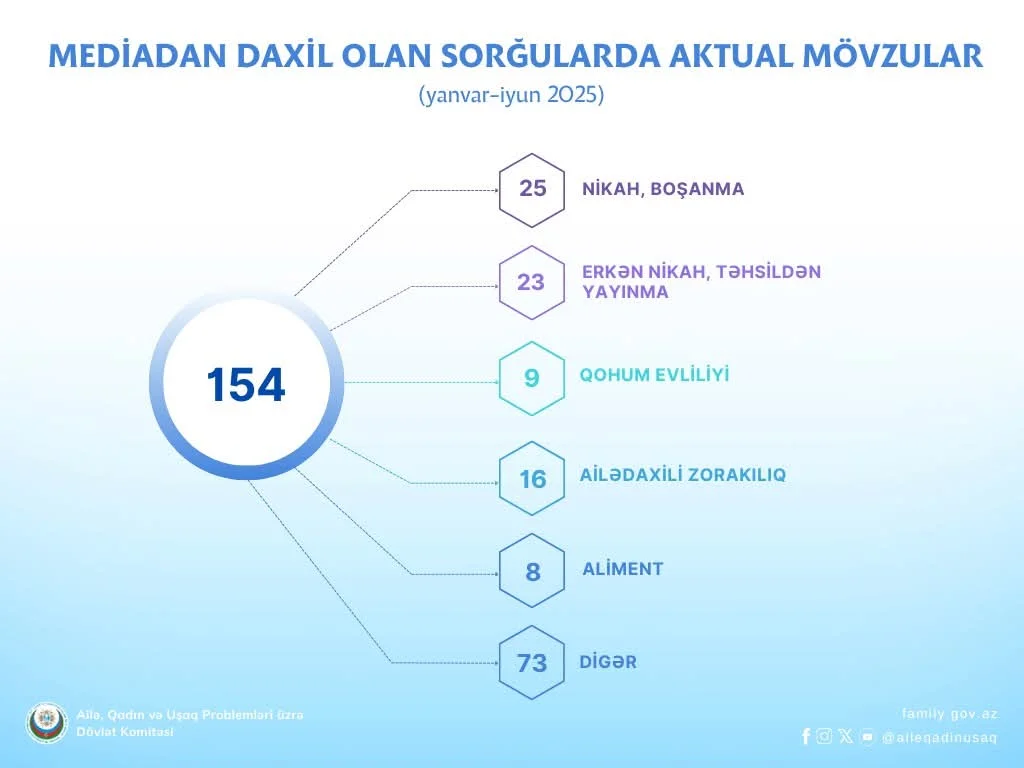 MEDİADAN DAXİL OLAN SORĞULARDA AKTUAL MÖVZULAR
(yanvar-iyun 2025)

154

25 NİKAH, BOŞANMA

23 ERKƏN NİKAH, TƏHSİLDƏN YAYINMA

9 QOHUM EVLİLİYİ

16 AİLƏDAXİLİ ZORAKILIQ

8 ALİMENT

73 DİGƏR

Ailə, Qadın və Uşaq Problemləri üzrə Dövlət Komitəsi

family.gov.az
@aileqadinusaq